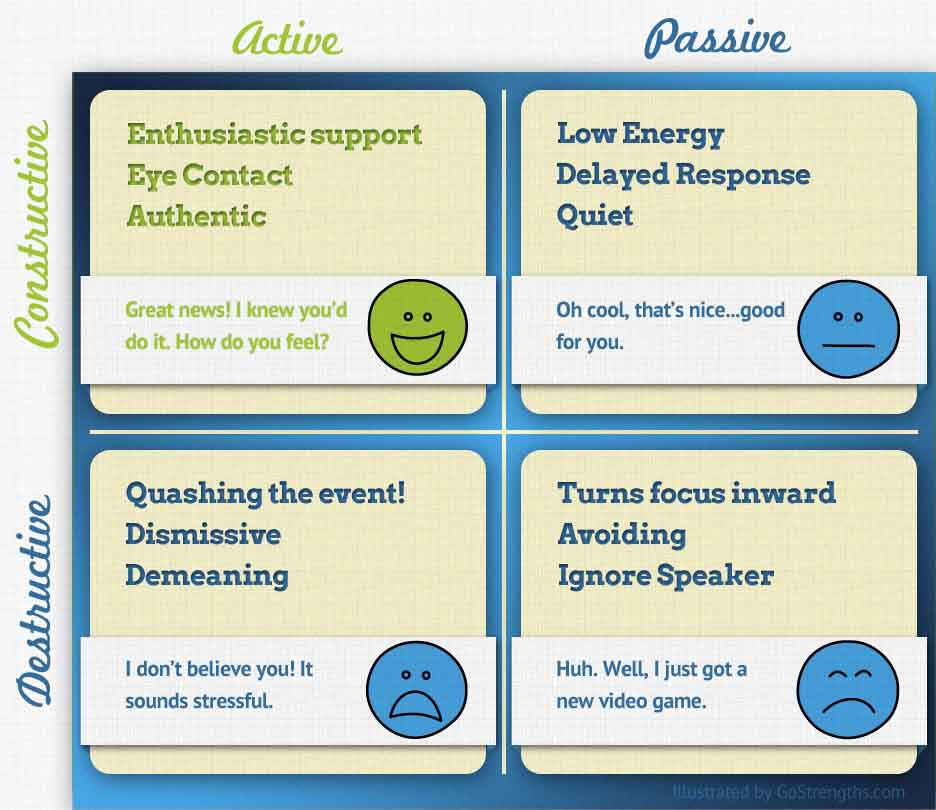 Active

Passive

Constructive

Enthusiastic support
Eye Contact
Authentic

Great news! I knew you'd do it. How do you feel?

Low Energy
Delayed Response
Quiet

Oh cool, that's nice...good for you.

Destructive

Quashing the event!
Dismissive
Demeaning

I don't believe you! It sounds stressful.

Turns focus inward
Avoiding
Ignore Speaker

Huh. Well, I just got a new video game.

Illustrated by GoStrengths.com